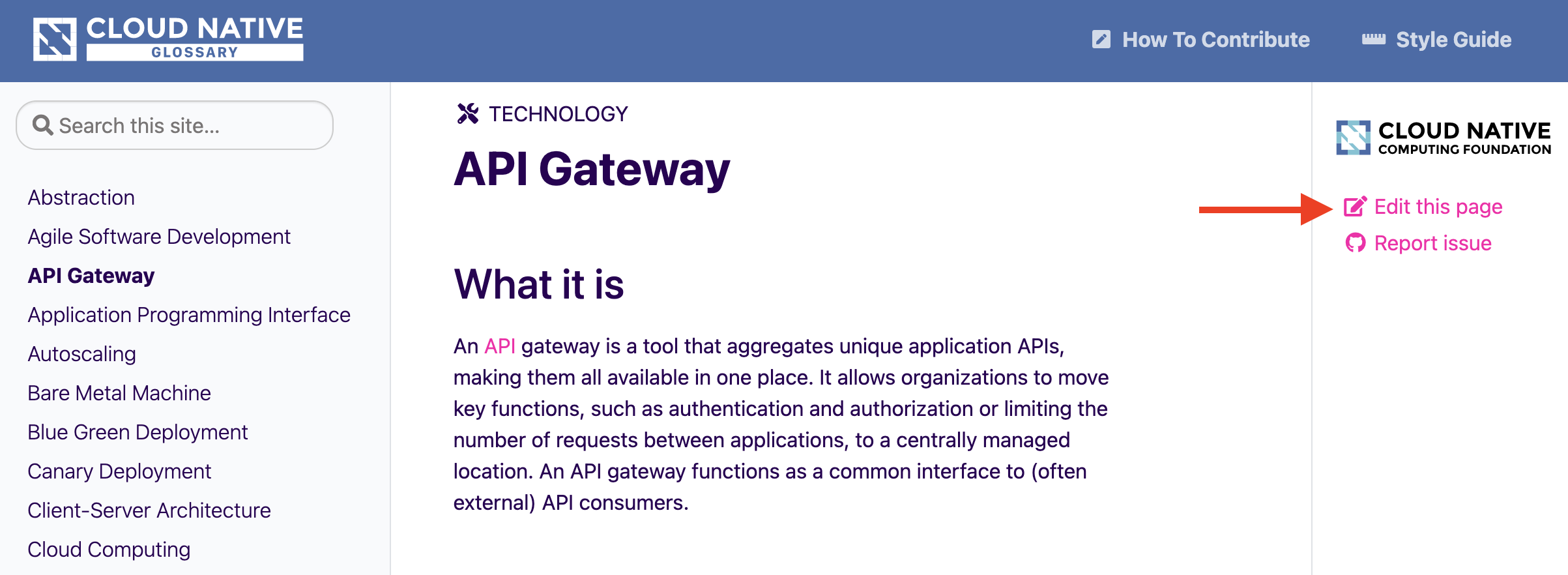 CLOUD NATIVE
GLOSSARY

How To Contribute
Style Guide

Search this site...

Abstraction
Agile Software Development
API Gateway
Application Programming Interface
Autoscaling
Bare Metal Machine
Blue Green Deployment
Canary Deployment
Client-Server Architecture
Cloud Computing

TECHNOLOGY

API Gateway

What it is

An API gateway is a tool that aggregates unique application APIs, making them all available in one place. It allows organizations to move key functions, such as authentication and authorization or limiting the number of requests between applications, to a centrally managed location. An API gateway functions as a common interface to (often external) API consumers.

CLOUD NATIVE
COMPUTING FOUNDATION

Edit this page
Report issue